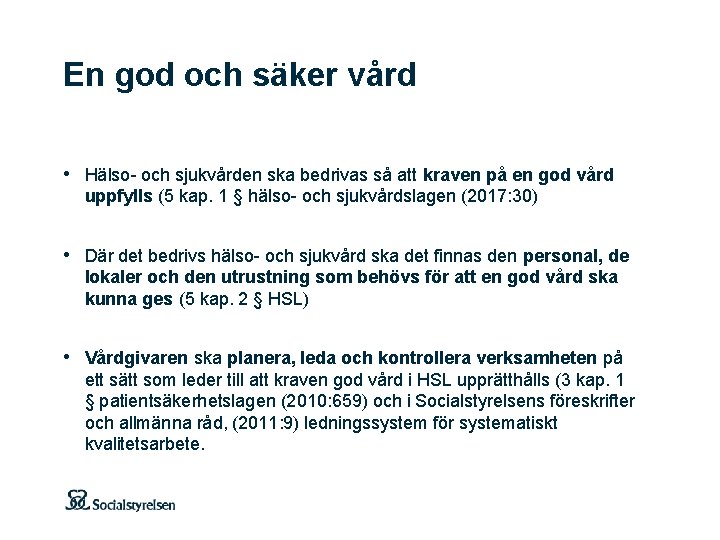 En god och säker vård

• Hälso- och sjukvården ska bedrivas så att kraven på en god vård uppfylls (5 kap. 1 § hälso- och sjukvårdslagen (2017:30)

• Där det bedrivs hälso- och sjukvård ska det finnas den personal, de lokaler och den utrustning som behövs för att en god vård ska kunna ges (5 kap. 2 § HSL)

• Vårdgivaren ska planera, leda och kontrollera verksamheten på ett sätt som leder till att kraven god vård i HSL upprätthålls (3 kap. 1 § patientsäkerhetslagen (2010:659) och i Socialstyrelsens föreskrifter och allmänna råd, (2011:9) ledningssystem för systematiskt kvalitetsarbete.

Socialstyrelsen